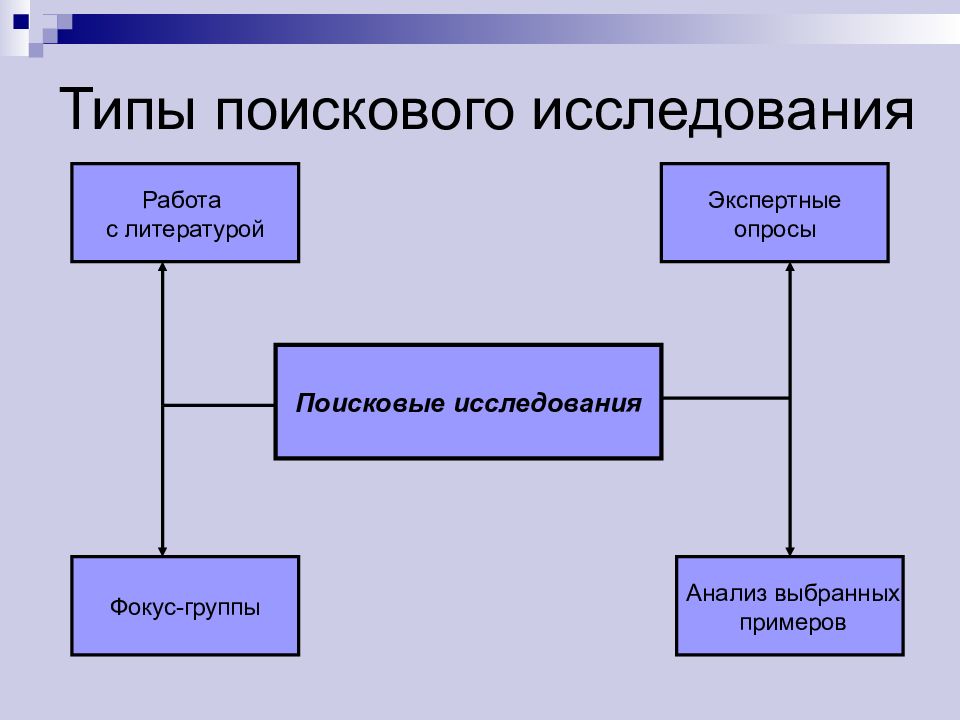 Типы поискового исследования

Работа с литературой

Экспертные опросы

Поисковые исследования

Фокус-группы

Анализ выбранных примеров